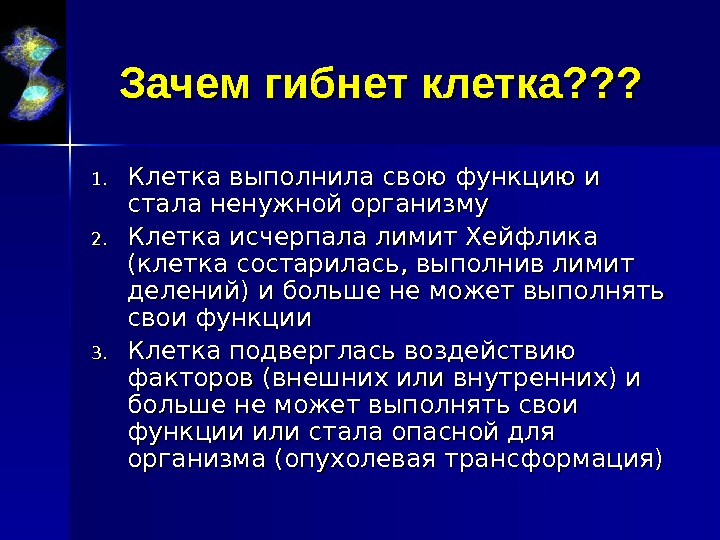 Зачем гибнет клетка???

1. Клетка выполнила свою функцию и стала ненужной организму
2. Клетка исчерпала лимит Хейфлика (клетка состарилась, выполнив лимит делений) и больше не может выполнять свои функции
3. Клетка подверглась воздействию факторов (внешних или внутренних) и больше не может выполнять свои функции или стала опасной для организма (опухолевая трансформация)